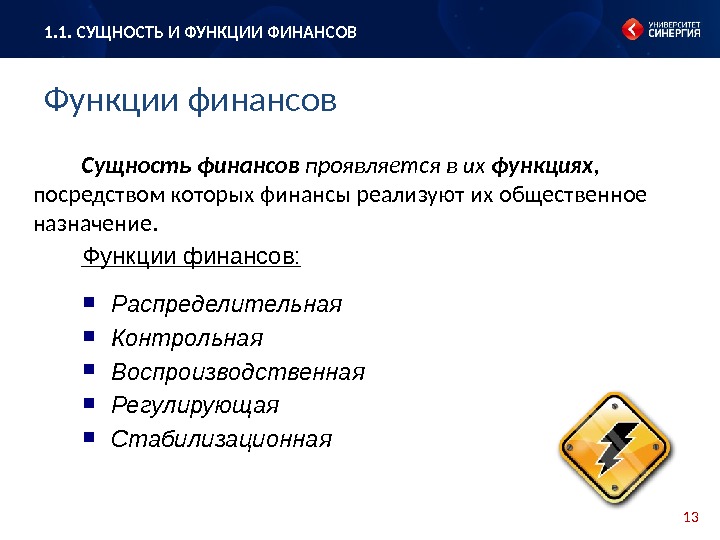 1.1. СУЩНОСТЬ И ФУНКЦИИ ФИНАНСОВ

УНИВЕРСИТЕТ СИНЕРГИЯ

Функции финансов

Сущность финансов проявляется в их функциях, посредством которых финансы реализуют их общественное назначение.

Функции финансов:

- Распределительная
- Контрольная
- Воспроизводственная
- Регулирующая
- Стабилизационная

13